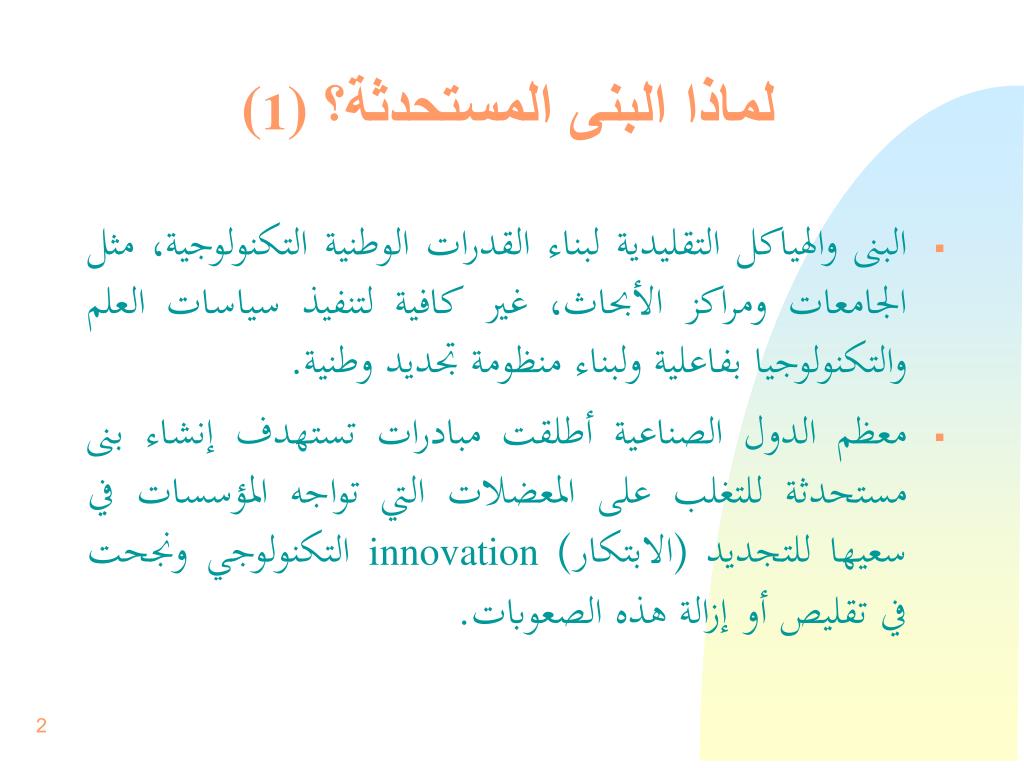 لماذا البنى المستحدثة؟ (1)

▪ البنى والهياكل التقليدية لبناء القدرات الوطنية التكنولوجية، مثل الجامعات ومراكز الأبحاث، غير كافية لتنفيذ سياسات العلم والتكنولوجيا بفاعلية ولبناء منظومة تجديد وطنية.

▪ معظم الدول الصناعية أطلقت مبادرات تستهدف إنشاء بنى مستحدثة للتغلب على المعضلات التي تواجه المؤسسات في سعيها للتجديد (الابتكار) innovation التكنولوجي ونجحت في تقليص أو إزالة هذه الصعوبات.

2